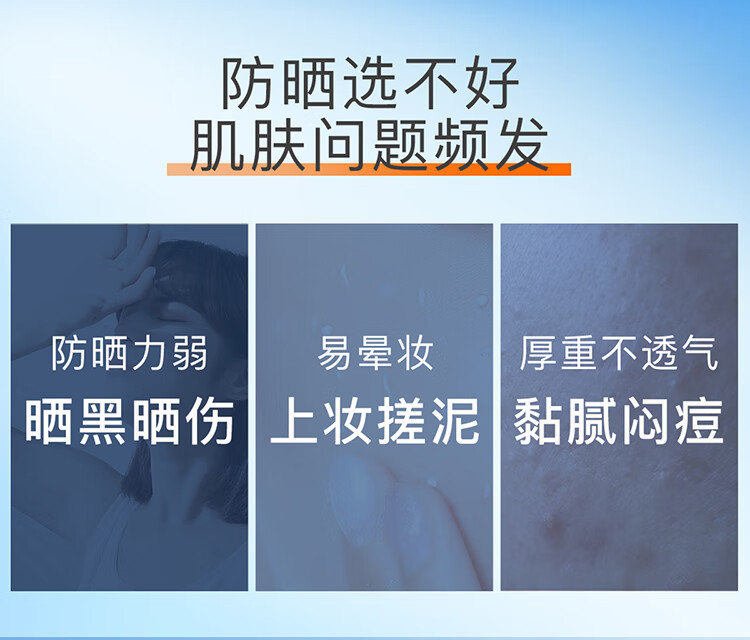 防晒选不好
肌肤问题频发

防晒力弱
晒黑晒伤

易晕妆
上妆搓泥

厚重不透气
黏腻闷痘